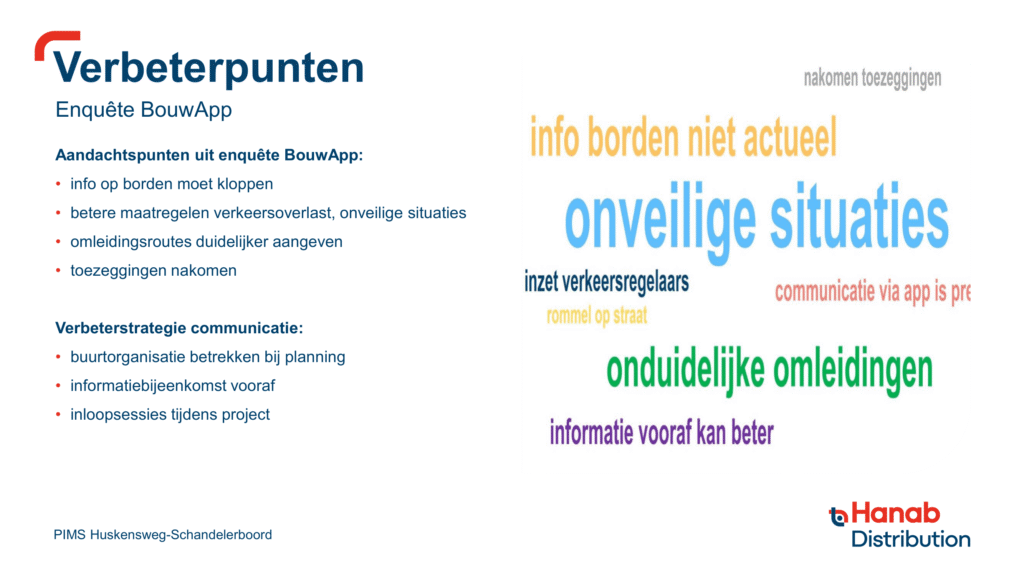 Verbeterpunten
Enquête BouwApp

Aandachtspunten uit enquête BouwApp:
• info op borden moet kloppen
• betere maatregelen verkeersoverlast, onveilige situaties
• omleidingsroutes duidelijker aangeven
• toezeggingen nakomen

Verbeterstrategie communicatie:
• buurtorganisatie betrekken bij planning
• informatiebijeenkomst vooraf
• inloopsessies tijdens project

nakomen toezeggingen
info borden niet actueel
onveilige situaties
inzet verkeersregelaars
communicatie via app is pre
rommel op straat
onduidelijke omleidingen
informatie vooraf kan beter

PIMS Huskensweg-Schandelerboord

Hanab
Distribution